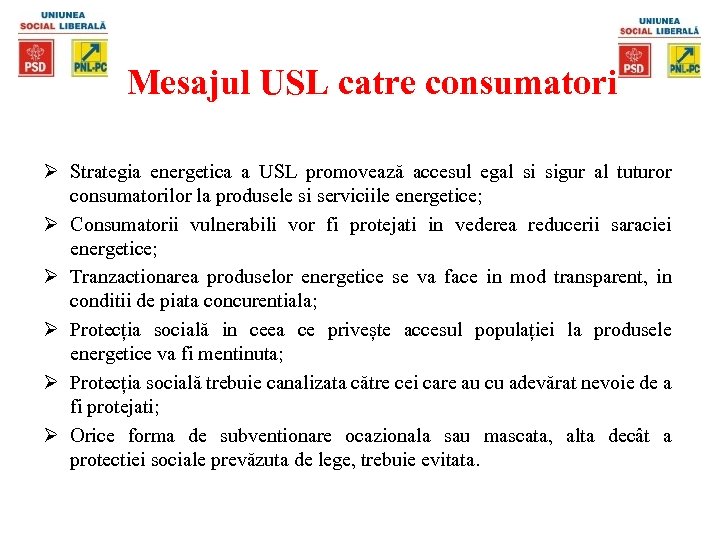 UNIUNEA SOCIAL LIBERALĂ
PSD
PNL-PC

UNIUNEA SOCIAL LIBERALĂ
PSD
PNL-PC

Mesajul USL catre consumatori

➢ Strategia energetica a USL promovează accesul egal si sigur al tuturor consumatorilor la produsele si serviciile energetice;
➢ Consumatorii vulnerabili vor fi protejati in vederea reducerii saraciei energetice;
➢ Tranzactionarea produselor energetice se va face in mod transparent, in conditii de piata concurentiala;
➢ Protecția socială in ceea ce privește accesul populației la produsele energetice va fi mentinuta;
➢ Protecția socială trebuie canalizata către cei care au cu adevărat nevoie de a fi protejati;
➢ Orice forma de subventionare ocazionala sau mascata, alta decât a protectiei sociale prevăzuta de lege, trebuie evitata.